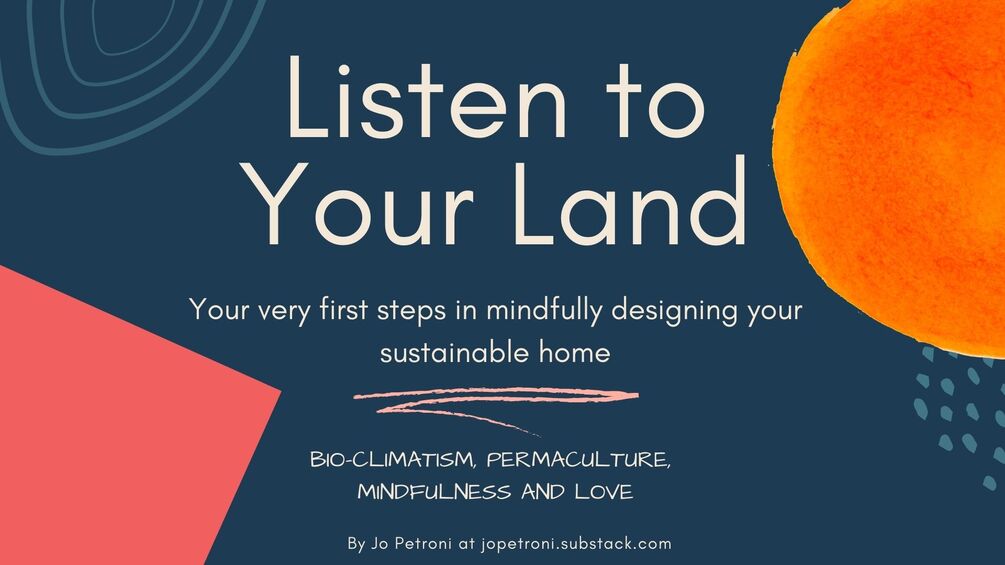 Listen to Your Land

Your very first steps in mindfully designing your sustainable home

BIO-CLIMATISM, PERMACULTURE, MINDFULNESS AND LOVE

By Jo Petroni at jopetroni.substack.com